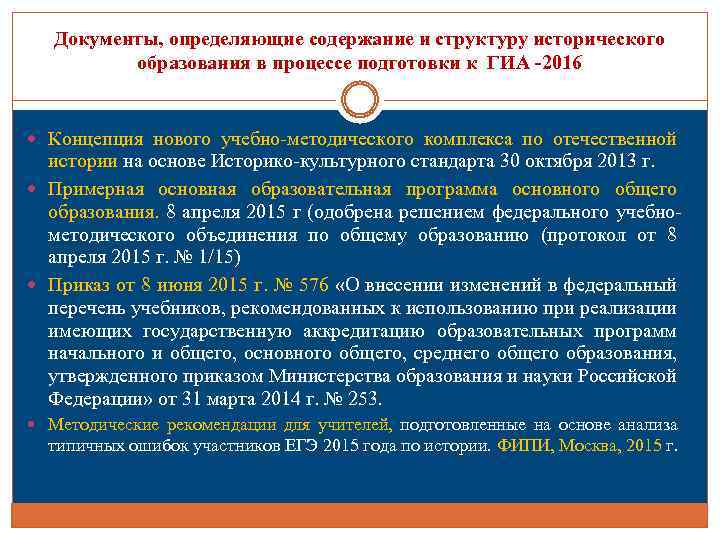 Документы, определяющие содержание и структуру исторического образования в процессе подготовки к ГИА -2016

Концепция нового учебно-методического комплекса по отечественной истории на основе Историко-культурного стандарта 30 октября 2013 г.

Примерная основная образовательная программа основного общего образования. 8 апреля 2015 г (одобрена решением федерального учебно-методического объединения по общему образованию (протокол от 8 апреля 2015 г. № 1/15)

Приказ от 8 июня 2015 г. № 576 «О внесении изменений в федеральный перечень учебников, рекомендованных к использованию при реализации имеющих государственную аккредитацию образовательных программ начального и общего, основного общего, среднего общего образования, утвержденного приказом Министерства образования и науки Российской Федерации» от 31 марта 2014 г. № 253.

Методические рекомендации для учителей, подготовленные на основе анализа типичных ошибок участников ЕГЭ 2015 года по истории. ФИПИ, Москва, 2015 г.